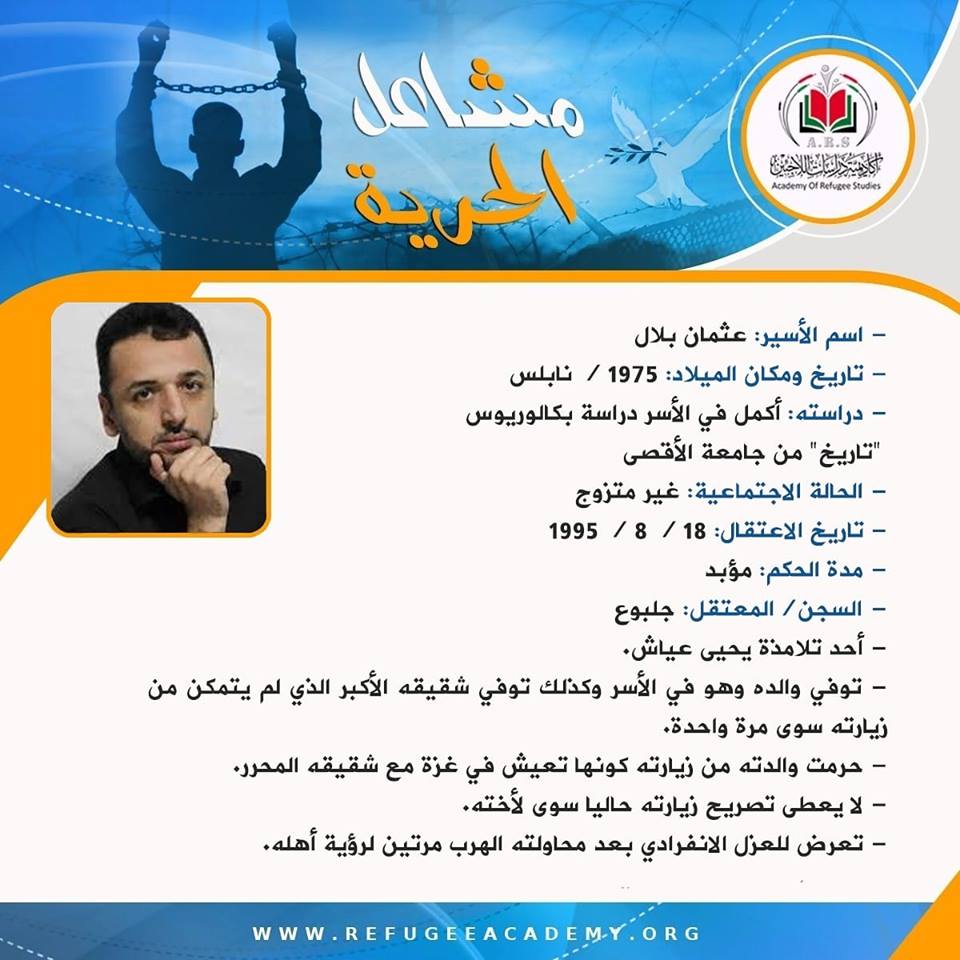 مشاعل الحرية

A.R.S
أكاديمية دراسات اللاجئين
Academy Of Refugee Studies

– اسم الأسير: عثمان بلال
– تاريخ ومكان الميلاد: 1975 / نابلس
– دراسته: أكمل في الأسر دراسة بكالوريوس "تاريخ" من جامعة الأقصى
– الحالة الاجتماعية: غير متزوج
– تاريخ الاعتقال: 18 / 8 / 1995
– مدة الحكم: مؤبد
– السجن/ المعتقل: جلبوع
– أحد تلامذة يحيى عياش.
– توفي والده وهو في الأسر وكذلك توفي شقيقه الأكبر الذي لم يتمكن من زيارته سوى مرة واحدة.
– حرمت والدته من زيارته كونها تعيش في غزة مع شقيقه المحرر.
– لا يعطى تصريح زيارته حاليا سوى لأخته.
– تعرض للعزل الانفرادي بعد محاولته الهرب مرتين لرؤية أهله.

WWW.REFUGEEACADEMY.ORG